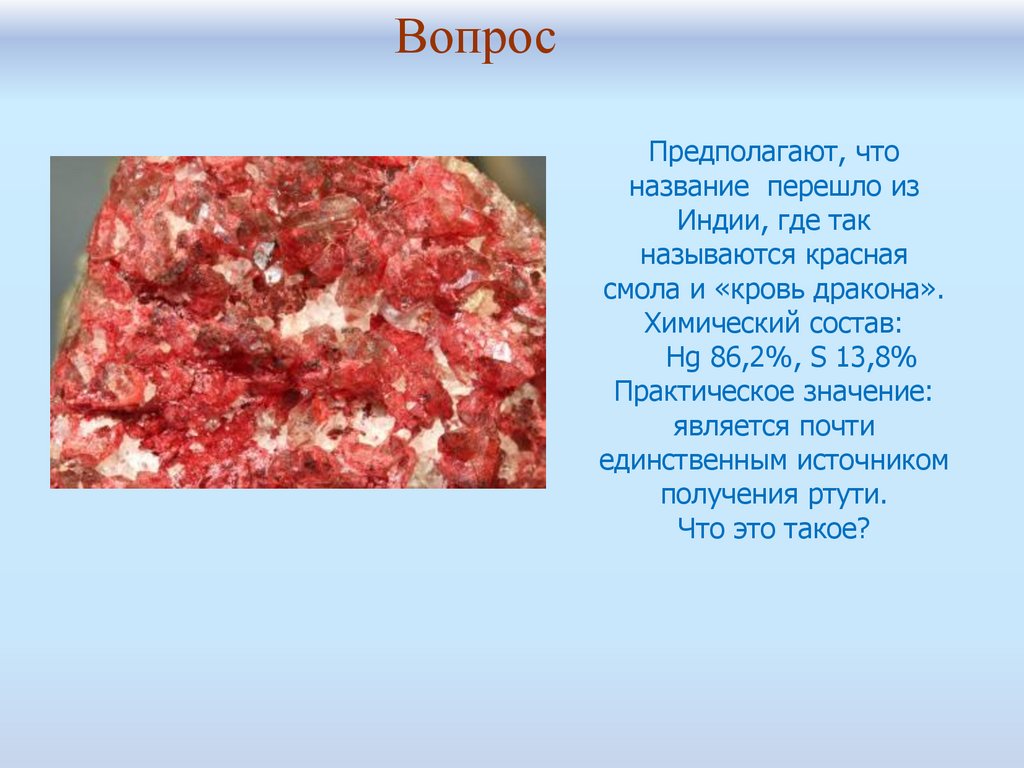 Вопрос

Предполагают, что название перешло из Индии, где так называются красная смола и «кровь дракона».
Химический состав:
Hg 86,2%, S 13,8%
Практическое значение: является почти единственным источником получения ртути.
Что это такое?